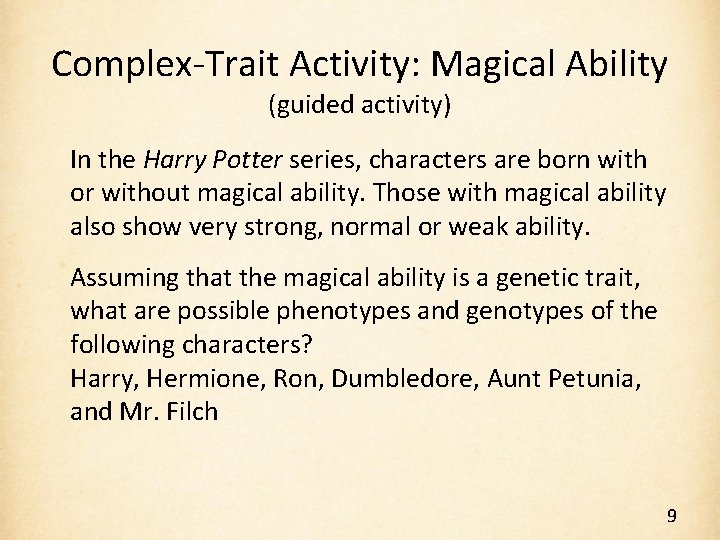 Complex-Trait Activity: Magical Ability
(guided activity)

In the Harry Potter series, characters are born with or without magical ability. Those with magical ability also show very strong, normal or weak ability.

Assuming that the magical ability is a genetic trait, what are possible phenotypes and genotypes of the following characters?
Harry, Hermione, Ron, Dumbledore, Aunt Petunia, and Mr. Filch

9